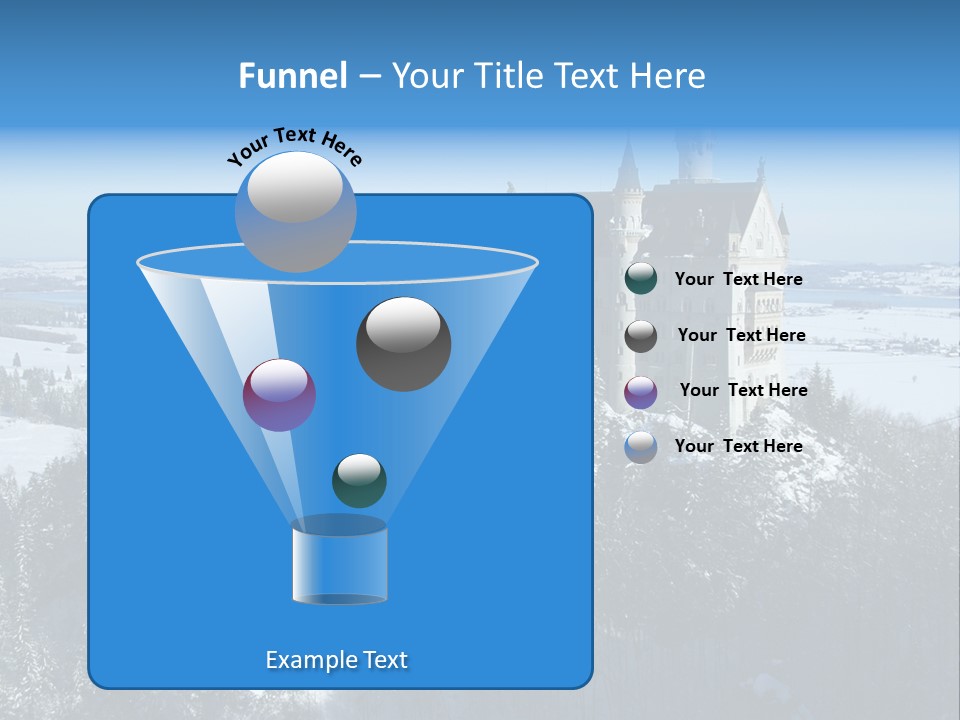 Funnel – Your Title Text Here

Your Text Here

Your Text Here

Your Text Here

Your Text Here

Your Text Here

Example Text